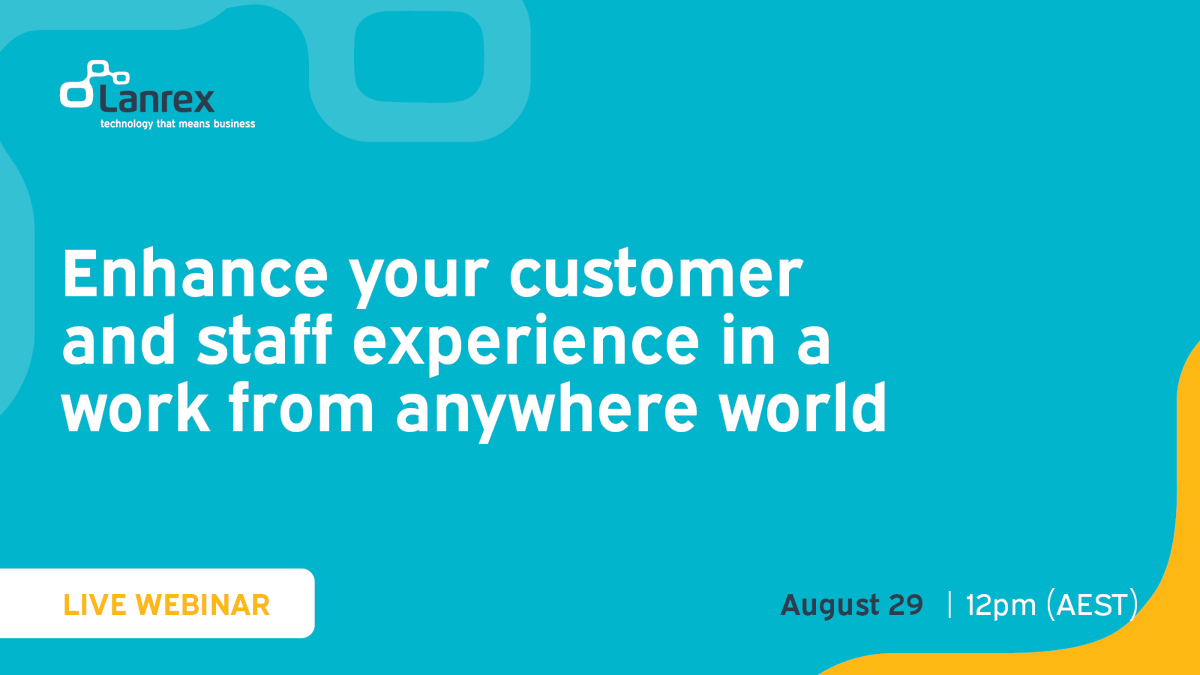 Lanrex
technology that means business

Enhance your customer and staff experience in a work from anywhere world

LIVE WEBINAR

August 29 | 12pm (AEST)